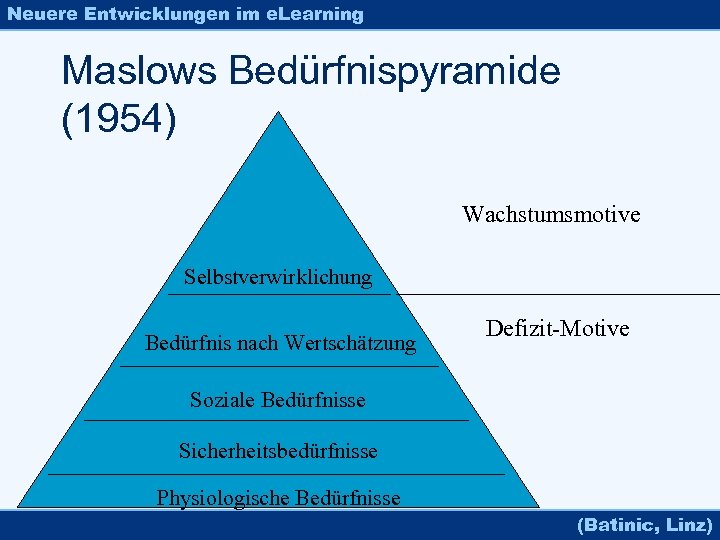 Neuere Entwicklungen im eLearning

Maslows Bedürfnispyramide (1954)

Wachstumsmotive

Selbstverwirklichung

Defizit-Motive

Bedürfnis nach Wertschätzung

Soziale Bedürfnisse

Sicherheitsbedürfnisse

Physiologische Bedürfnisse

(Batinic, Linz)